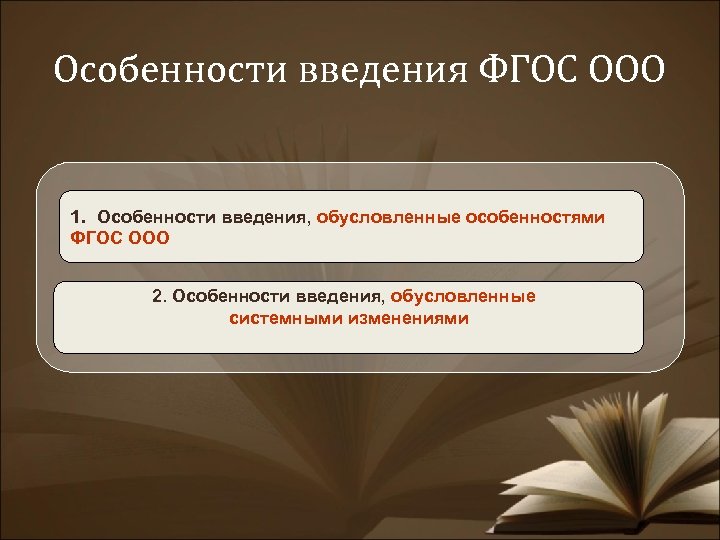 Особенности введения ФГОС ООО

1. Особенности введения, обусловленные особенностями ФГОС ООО

2. Особенности введения, обусловленные системными изменениями